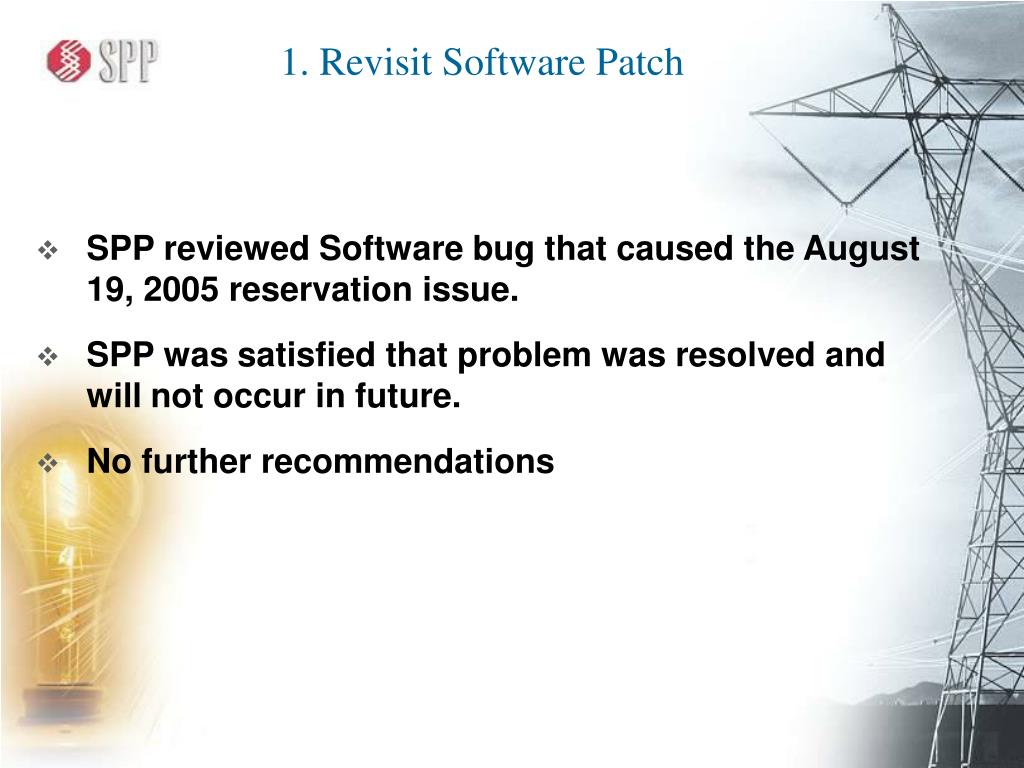 SPP

1. Revisit Software Patch

❖ SPP reviewed Software bug that caused the August 19, 2005 reservation issue.

❖ SPP was satisfied that problem was resolved and will not occur in future.

❖ No further recommendations